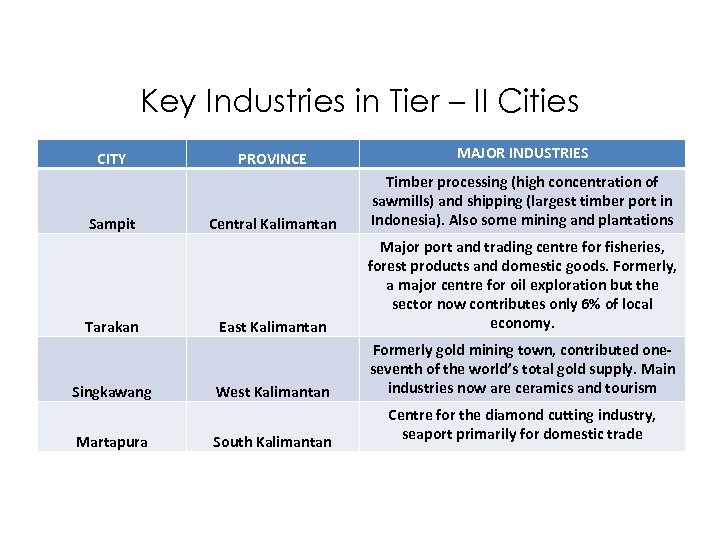 Key Industries in Tier – II Cities

| CITY | PROVINCE | MAJOR INDUSTRIES |
|---|---|---|
| Sampit | Central Kalimantan | Timber processing (high concentration of sawmills) and shipping (largest timber port in Indonesia). Also some mining and plantations |
| Tarakan | East Kalimantan | Major port and trading centre for fisheries, forest products and domestic goods. Formerly, a major centre for oil exploration but the sector now contributes only 6% of local economy. |
| Singkawang | West Kalimantan | Formerly gold mining town, contributed one-seventh of the world's total gold supply. Main industries now are ceramics and tourism |
| Martapura | South Kalimantan | Centre for the diamond cutting industry, seaport primarily for domestic trade |